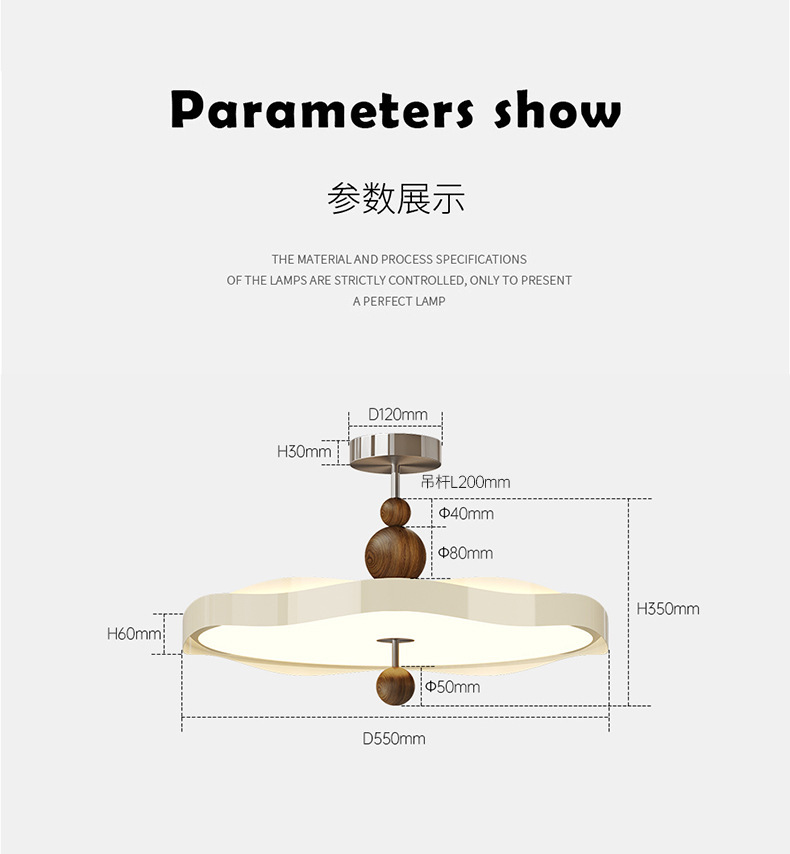 Parameters show

参数展示

THE MATERIAL AND PROCESS SPECIFICATIONS OF THE LAMPS ARE STRICTLY CONTROLLED, ONLY TO PRESENT A PERFECT LAMP

D120mm

H30mm

吊杆L200mm

Φ40mm

Φ80mm

H350mm

H60mm

Φ50mm

D550mm